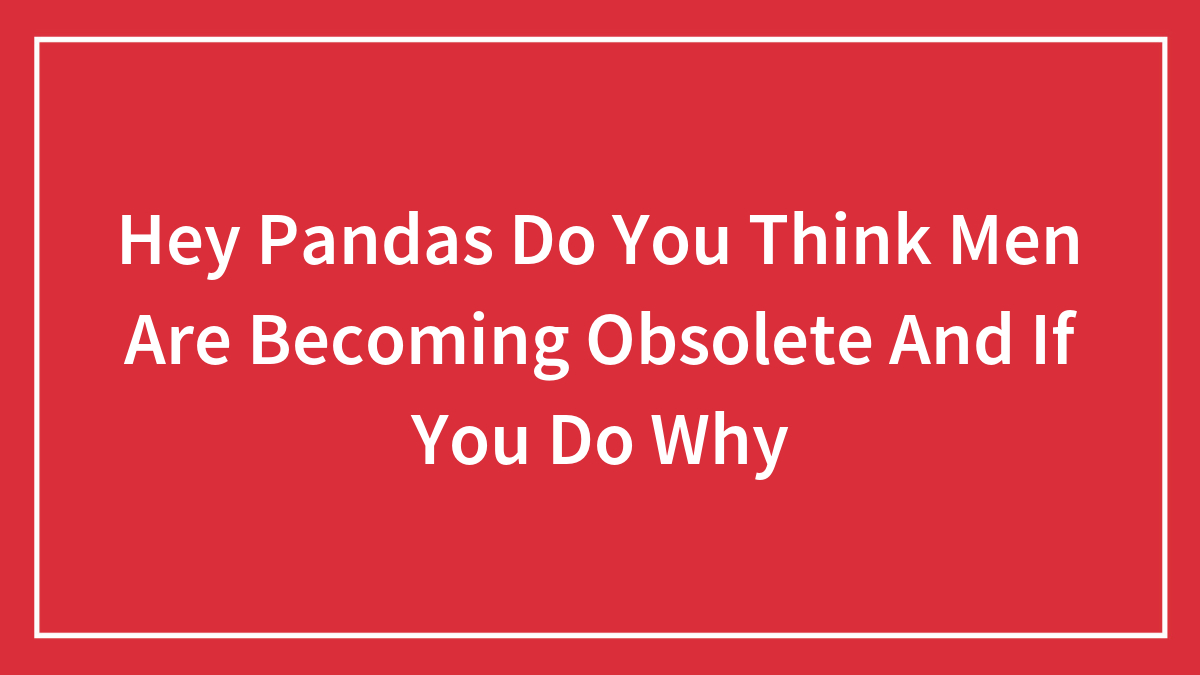 Hey Pandas Do You Think Men Are Becoming Obsolete And If You Do Why